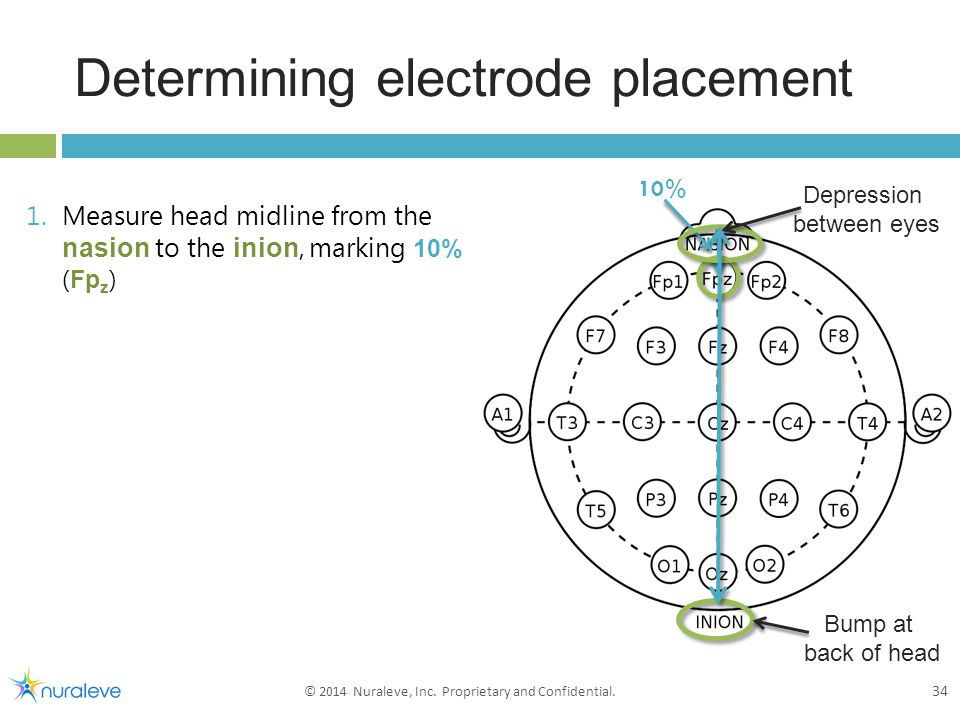 Determining electrode placement

1. Measure head midline from the nasion to the inion, marking 10% ($Fp_z$)

10%

Depression between eyes

NASION

Fp1 Fpz Fp2

F7 F3 Fz F4 F8

A1 T3 C3 Cz C4 T4 A2

T5 P3 Pz P4 T6

O1 Oz O2

INION

Bump at back of head

nuraleve

© 2014 Nuraleve, Inc. Proprietary and Confidential.

34